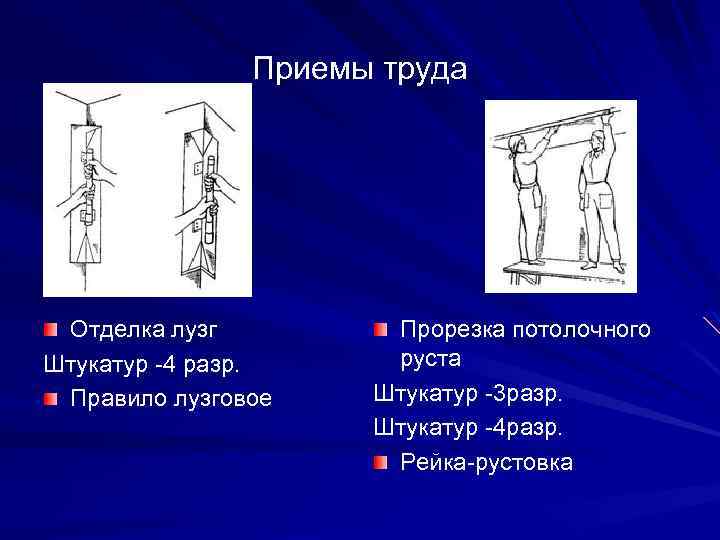 Приемы труда

Отделка лузг

Штукатур -4 разр.

Правило лузговое

Прорезка потолочного руста

Штукатур -3разр.

Штукатур -4разр.

Рейка-рустовка